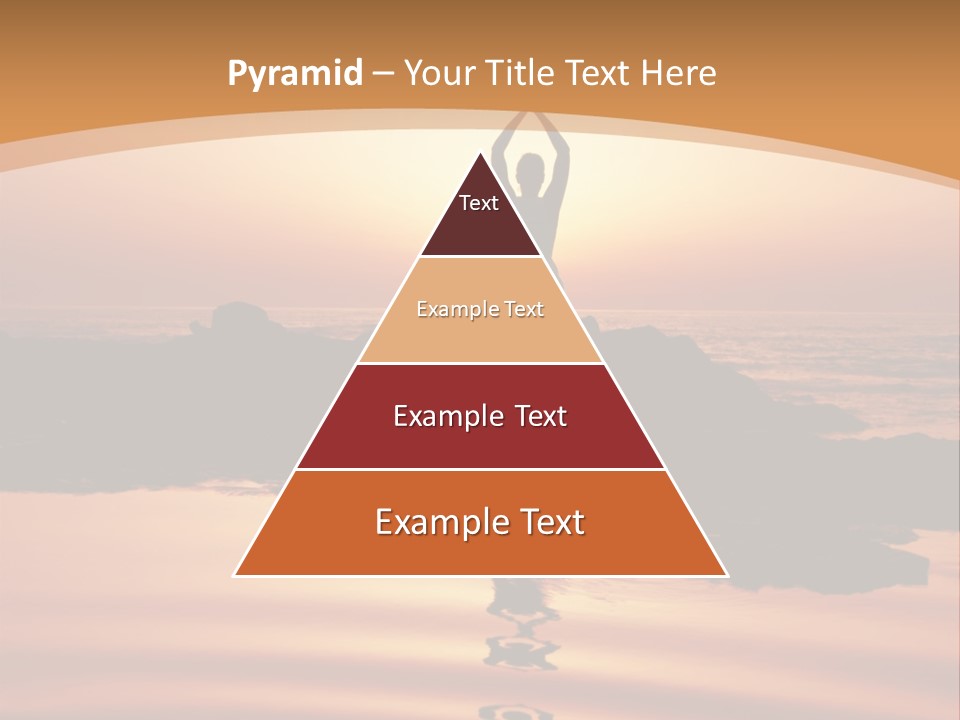 Pyramid – Your Title Text Here

Text

Example Text

Example Text

Example Text